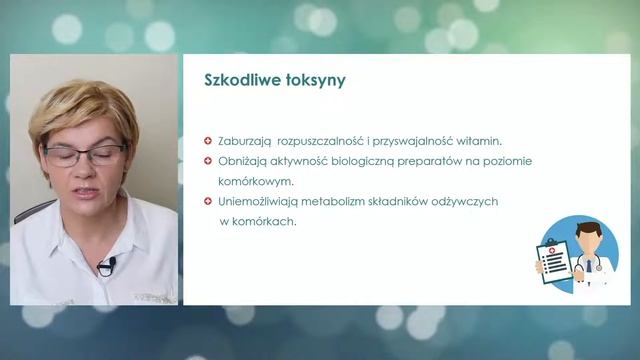 Szkodliwe toksyny

Zaburzają rozpuszczalność i przyswajalność witamin.

Obniżają aktywność biologiczną preparatów na poziomie komórkowym.

Uniemożliwiają metabolizm składników odżywczych w komórkach.